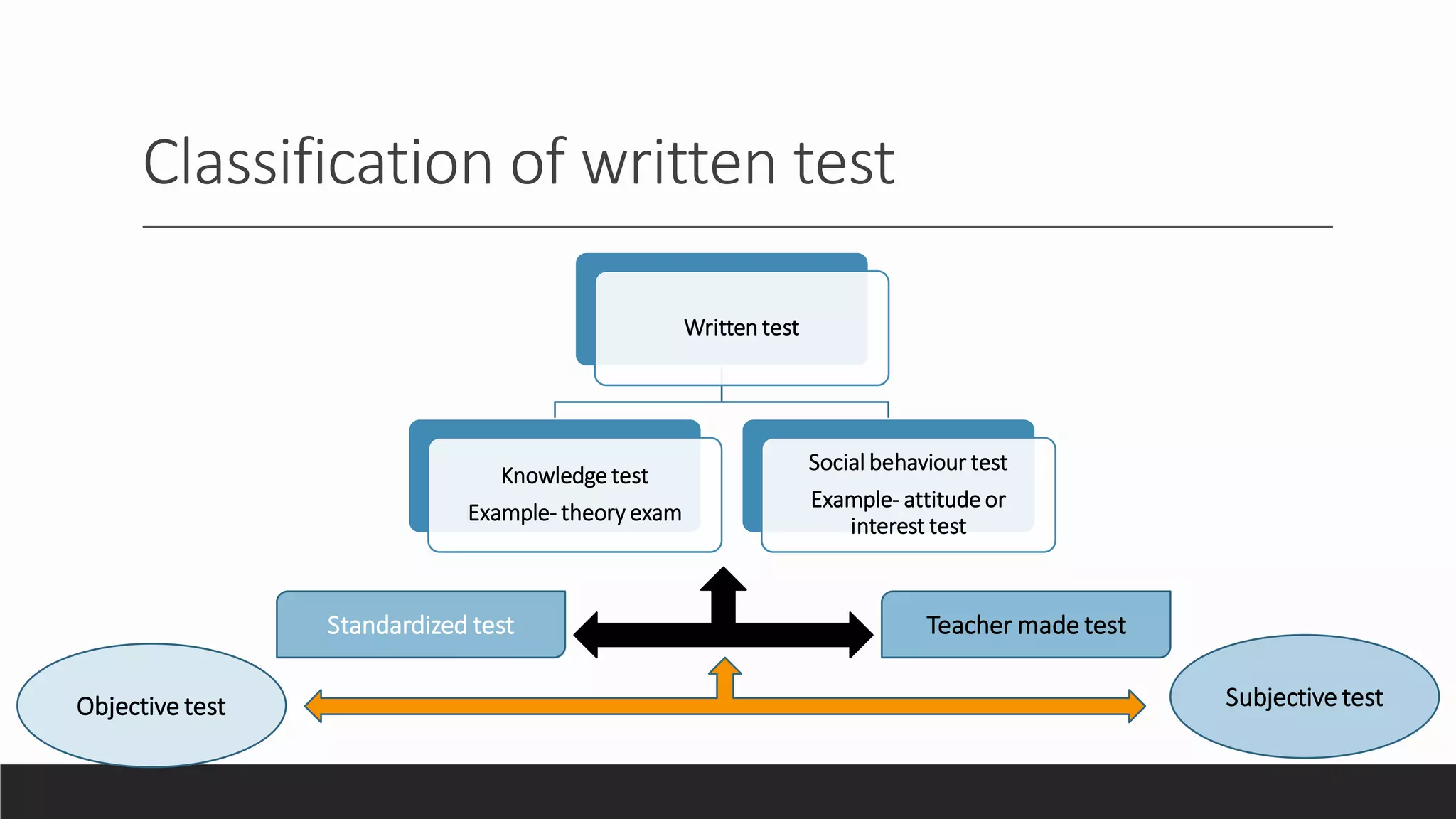 Classification of written test

Written test

Knowledge test

Example- theory exam

Social behaviour test

Example- attitude or interest test

Standardized test

Teacher made test

Objective test

Subjective test